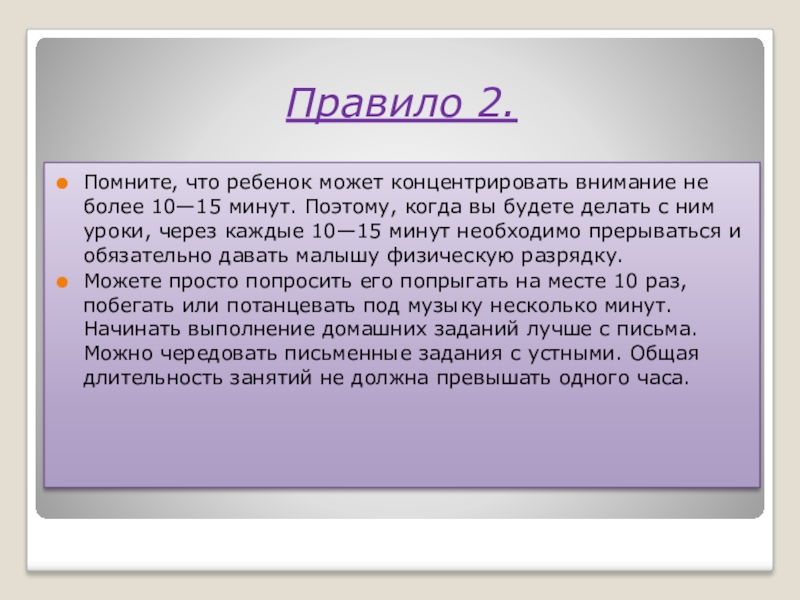 Правило 2.

Помните, что ребенок может концентрировать внимание не более 10—15 минут. Поэтому, когда вы будете делать с ним уроки, через каждые 10—15 минут необходимо прерываться и обязательно давать малышу физическую разрядку.

Можете просто попросить его попрыгать на месте 10 раз, побегать или потанцевать под музыку несколько минут. Начинать выполнение домашних заданий лучше с письма. Можно чередовать письменные задания с устными. Общая длительность занятий не должна превышать одного часа.